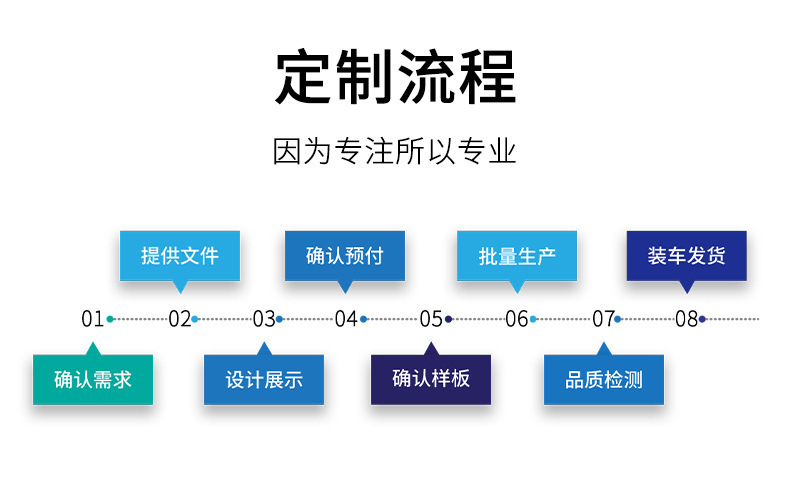 定制流程

因为专注所以专业

01 确认需求
02 提供文件
03 设计展示
04 确认预付
05 确认样板
06 批量生产
07 品质检测
08 装车发货